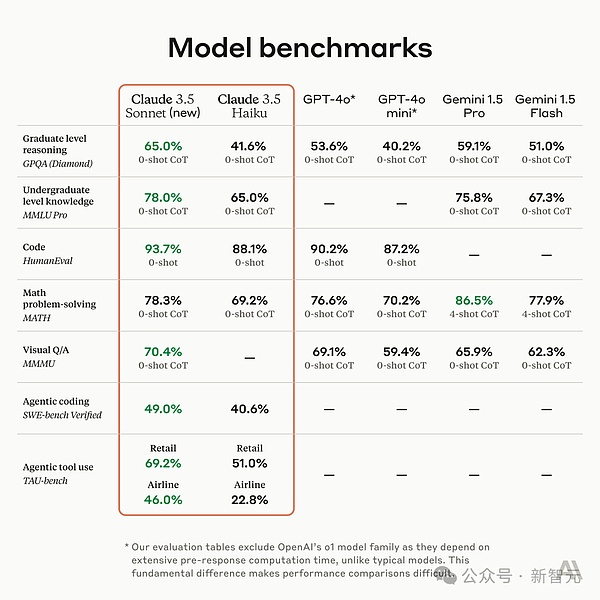 Model benchmarks

| | Claude 3.5 Sonnet (new) | Claude 3.5 Haiku | GPT-4o* | GPT-4o mini* | Gemini 1.5 Pro | Gemini 1.5 Flash |
|---|---|---|---|---|---|---|
| Graduate level reasoning GPQA (Diamond) | 65.0% 0-shot CoT | 41.6% 0-shot CoT | 53.6% 0-shot CoT | 40.2% 0-shot CoT | 59.1% 0-shot CoT | 51.0% 0-shot CoT |
| Undergraduate level knowledge MMLU Pro | 78.0% 0-shot CoT | 65.0% 0-shot CoT | — | — | 75.8% 0-shot CoT | 67.3% 0-shot CoT |
| Code HumanEval | 93.7% 0-shot | 88.1% 0-shot | 90.2% 0-shot | 87.2% 0-shot | — | — |
| Math problem-solving MATH | 78.3% 0-shot CoT | 69.2% 0-shot CoT | 76.6% 0-shot CoT | 70.2% 0-shot CoT | 86.5% 4-shot CoT | 77.9% 4-shot CoT |
| Visual Q/A MMMU | 70.4% 0-shot CoT | — | 69.1% 0-shot CoT | 59.4% 0-shot CoT | 65.9% 0-shot CoT | 62.3% 0-shot CoT |
| Agentic coding SWE-bench Verified | 49.0% | 40.6% | — | — | — | — |
| Agentic tool use TAU-bench | Retail 69.2% Airline 46.0% | Retail 51.0% Airline 22.8% | — | — | — | — |

* Our evaluation tables exclude OpenAI's o1 model family as they depend on extensive pre-response computation time, unlike typical models. This fundamental difference makes performance comparisons difficult.

公众号 · 新智元